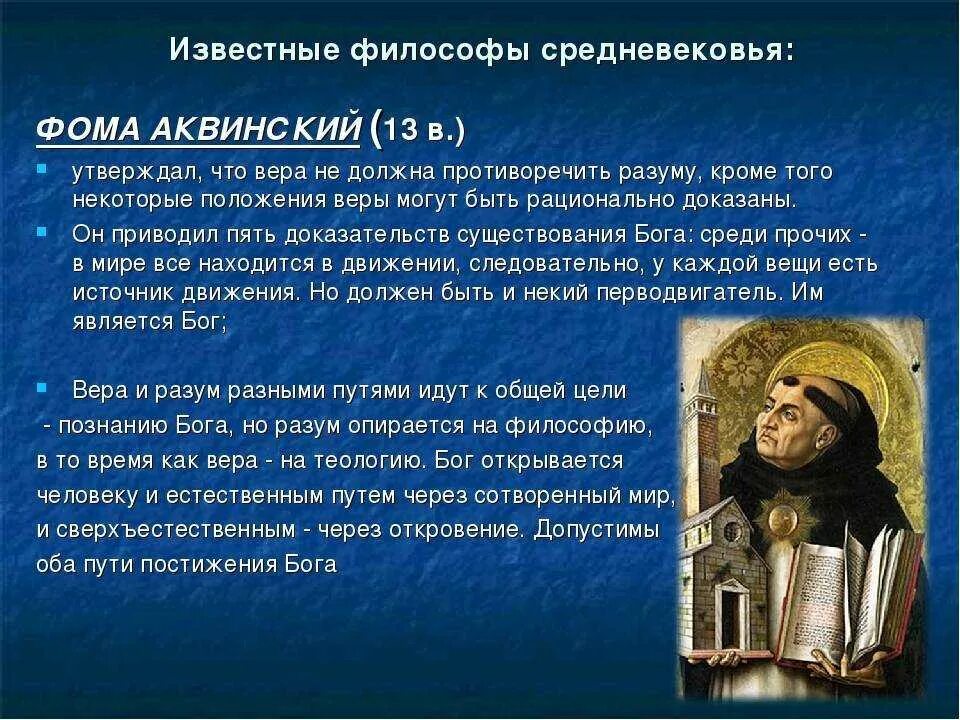 Известные философы средневековья:

ФОМА АКВИНСКИЙ (13 в.)

утверждал, что вера не должна противоречить разуму, кроме того некоторые положения веры могут быть рационально доказаны.

Он приводил пять доказательств существования Бога: среди прочих - в мире все находится в движении, следовательно, у каждой вещи есть источник движения. Но должен быть и некий перводвигатель. Им является Бог;

Вера и разум разными путями идут к общей цели - познанию Бога, но разум опирается на философию, в то время как вера - на теологию. Бог открывается человеку и естественным путем через сотворенный мир, и сверхъестественным - через откровение. Допустимы оба пути постижения Бога